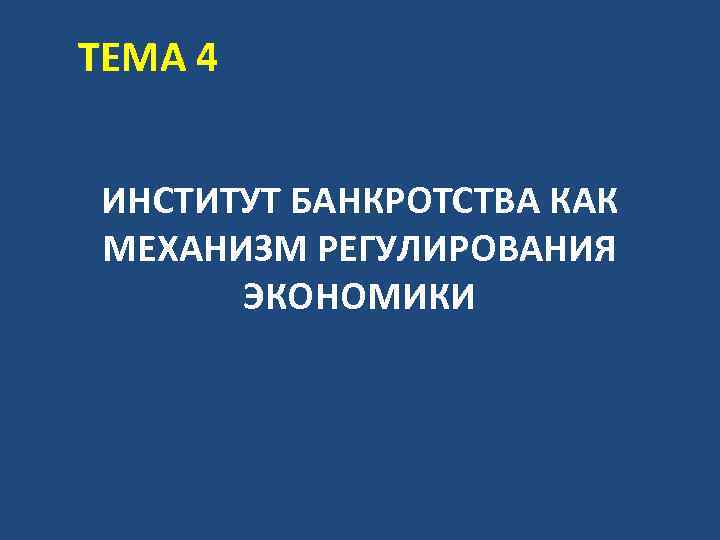 ТЕМА 4

ИНСТИТУТ БАНКРОТСТВА КАК МЕХАНИЗМ РЕГУЛИРОВАНИЯ ЭКОНОМИКИ